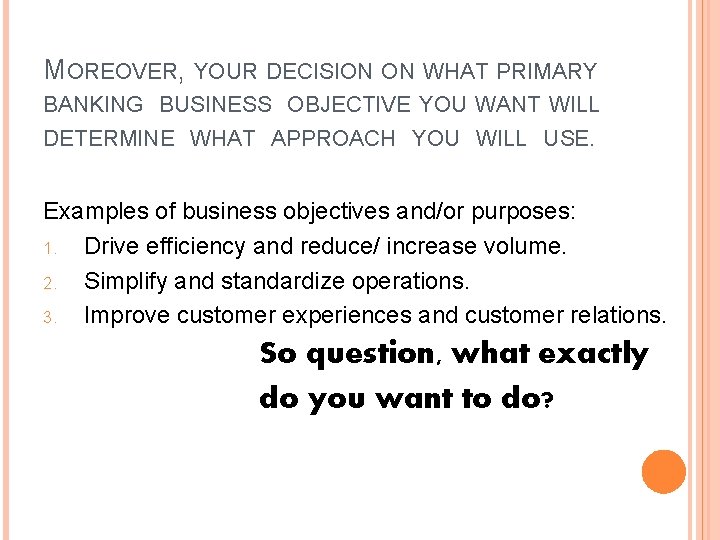 MOREOVER, YOUR DECISION ON WHAT PRIMARY BANKING BUSINESS OBJECTIVE YOU WANT WILL DETERMINE WHAT APPROACH YOU WILL USE.

Examples of business objectives and/or purposes:
1. Drive efficiency and reduce/ increase volume.
2. Simplify and standardize operations.
3. Improve customer experiences and customer relations.

So question, what exactly do you want to do?